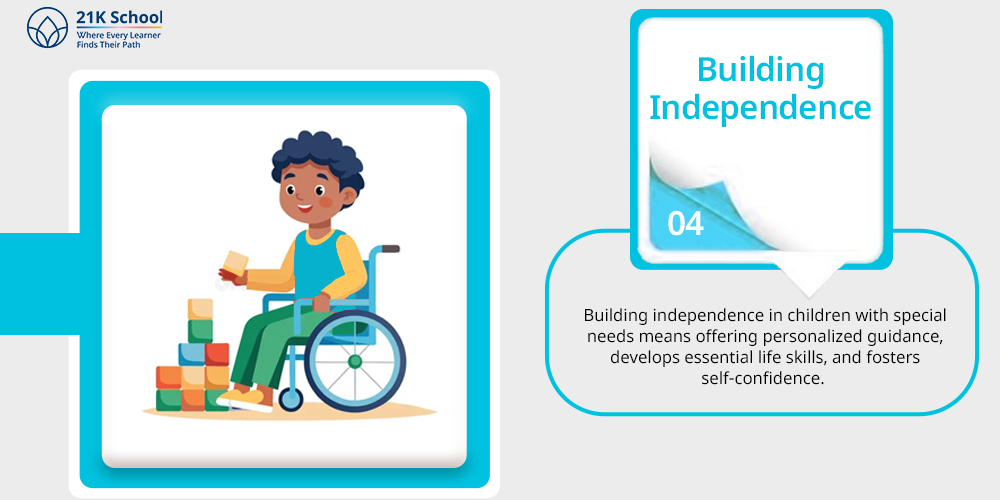 21K School
Where Every Learner Finds Their Path

Building Independence

04

Building independence in children with special needs means offering personalized guidance, develops essential life skills, and fosters self-confidence.